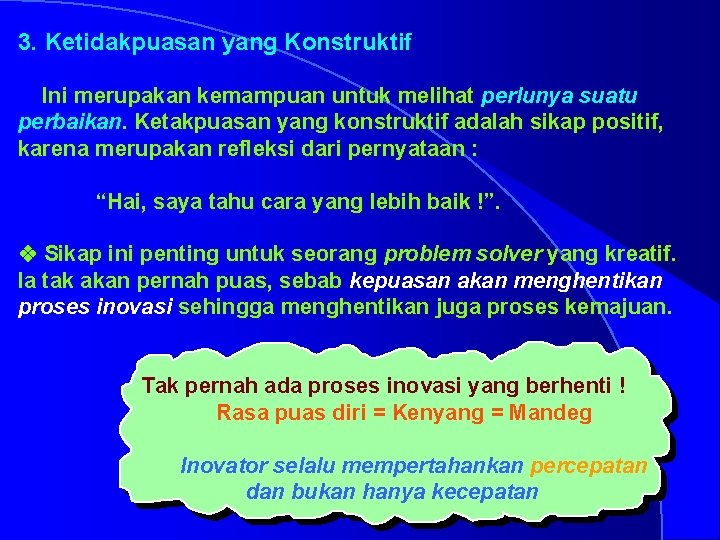 3. Ketidakpuasan yang Konstruktif

Ini merupakan kemampuan untuk melihat perlunya suatu perbaikan. Ketakpuasan yang konstruktif adalah sikap positif, karena merupakan refleksi dari pernyataan :

“Hai, saya tahu cara yang lebih baik !”.

❖ Sikap ini penting untuk seorang problem solver yang kreatif. Ia tak akan pernah puas, sebab kepuasan akan menghentikan proses inovasi sehingga menghentikan juga proses kemajuan.

Tak pernah ada proses inovasi yang berhenti !
Rasa puas diri = Kenyang = Mandeg

Inovator selalu mempertahankan percepatan dan bukan hanya kecepatan